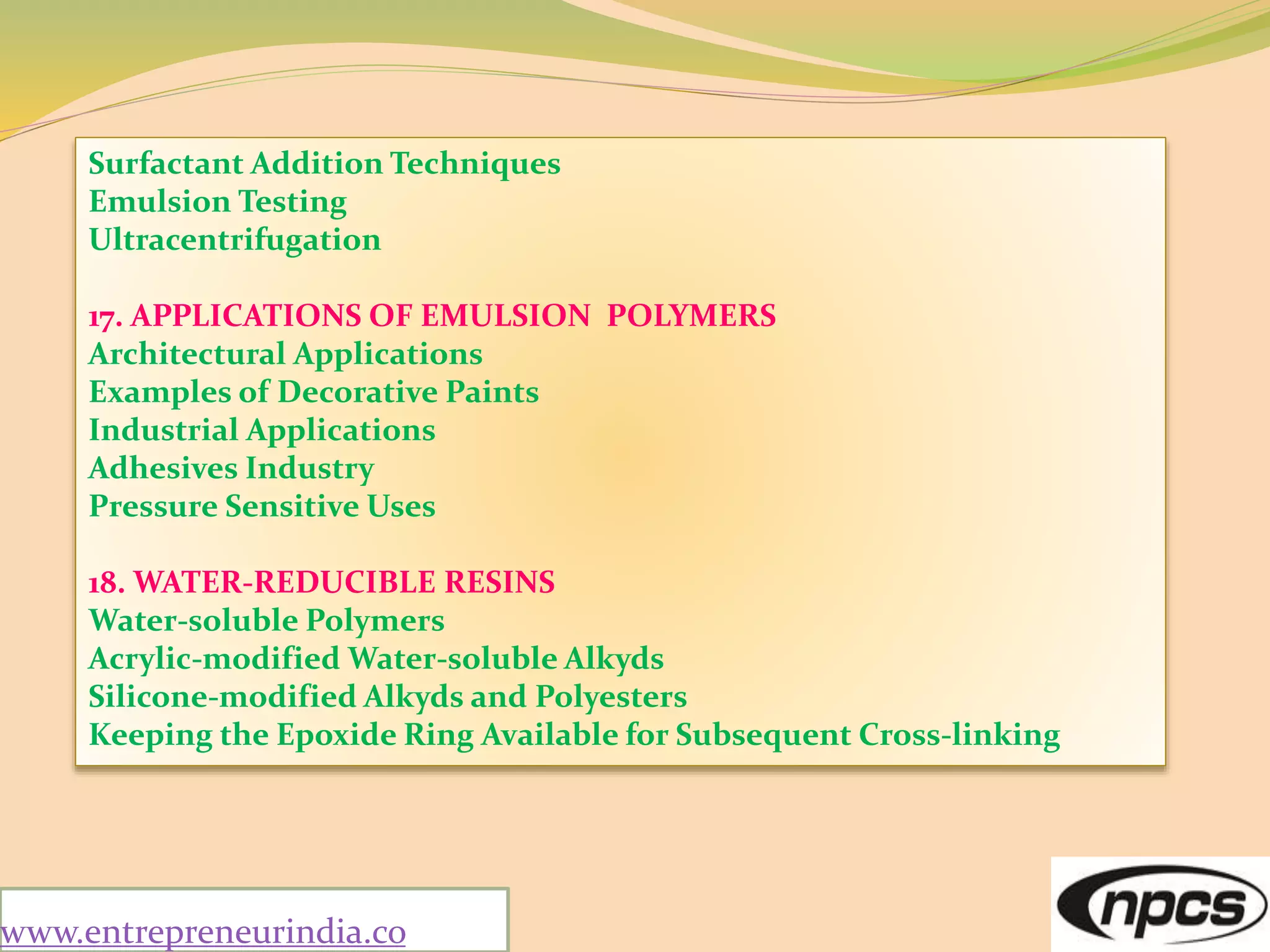 Surfactant Addition Techniques
Emulsion Testing
Ultracentrifugation

17. APPLICATIONS OF EMULSION POLYMERS
Architectural Applications
Examples of Decorative Paints
Industrial Applications
Adhesives Industry
Pressure Sensitive Uses

18. WATER-REDUCIBLE RESINS
Water-soluble Polymers
Acrylic-modified Water-soluble Alkyds
Silicone-modified Alkyds and Polyesters
Keeping the Epoxide Ring Available for Subsequent Cross-linking

www.entrepreneurindia.co

npcs